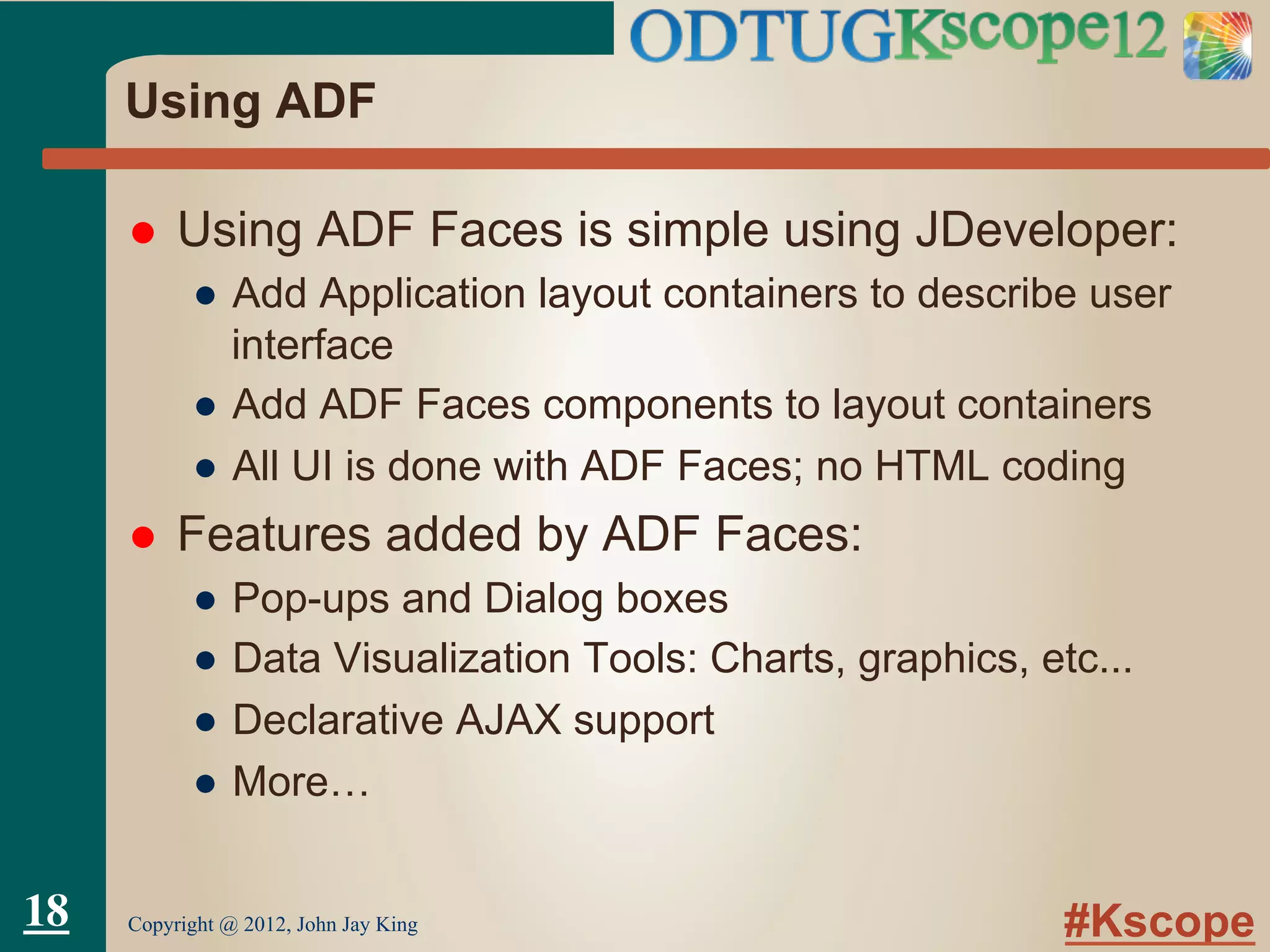 ODTUGKscope12

Using ADF

- Using ADF Faces is simple using JDeveloper:
  - Add Application layout containers to describe user interface
  - Add ADF Faces components to layout containers
  - All UI is done with ADF Faces; no HTML coding
- Features added by ADF Faces:
  - Pop-ups and Dialog boxes
  - Data Visualization Tools: Charts, graphics, etc...
  - Declarative AJAX support
  - More…

18

Copyright @ 2012, John Jay King

#Kscope